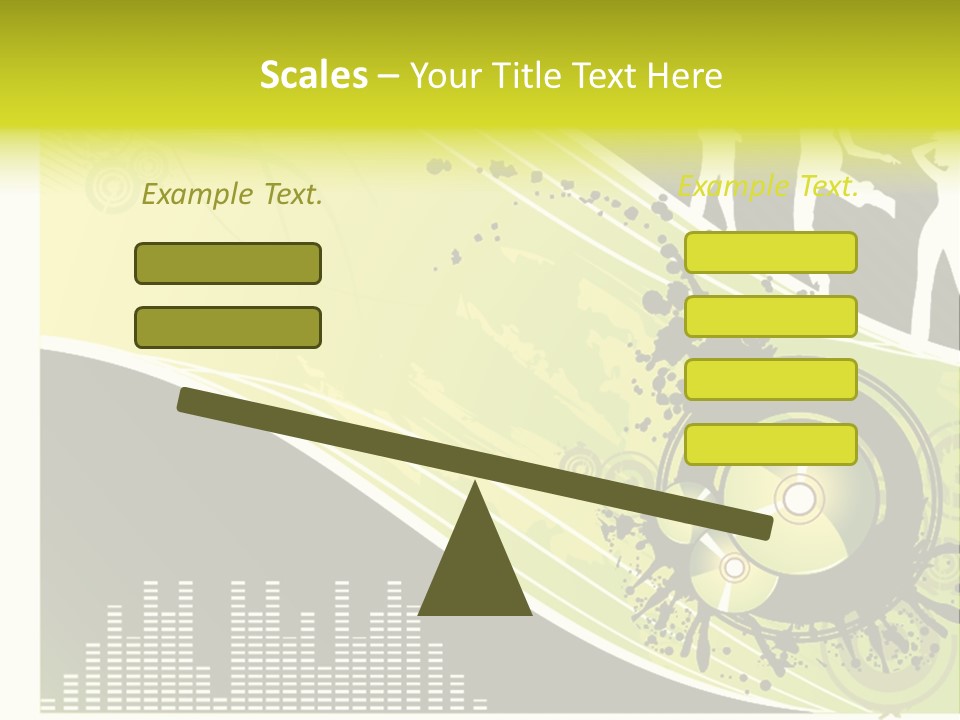 Scales – Your Title Text Here

Example Text.

Example Text.